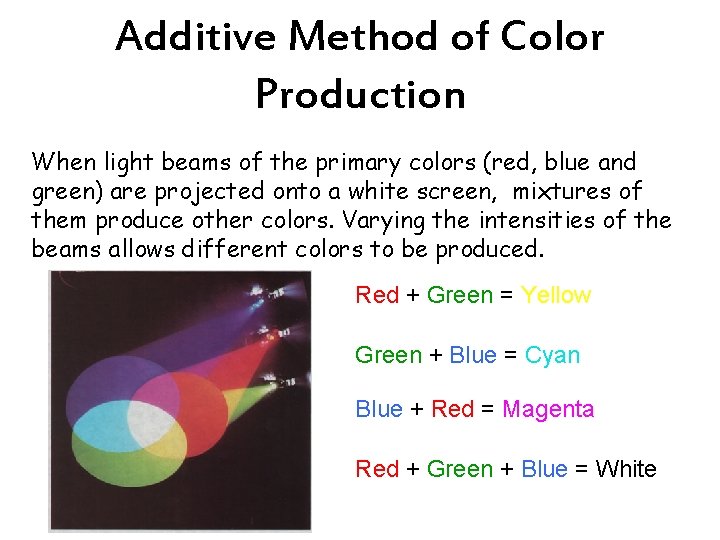 Additive Method of Color Production

When light beams of the primary colors (red, blue and green) are projected onto a white screen, mixtures of them produce other colors. Varying the intensities of the beams allows different colors to be produced.

Red + Green = Yellow

Green + Blue = Cyan

Blue + Red = Magenta

Red + Green + Blue = White